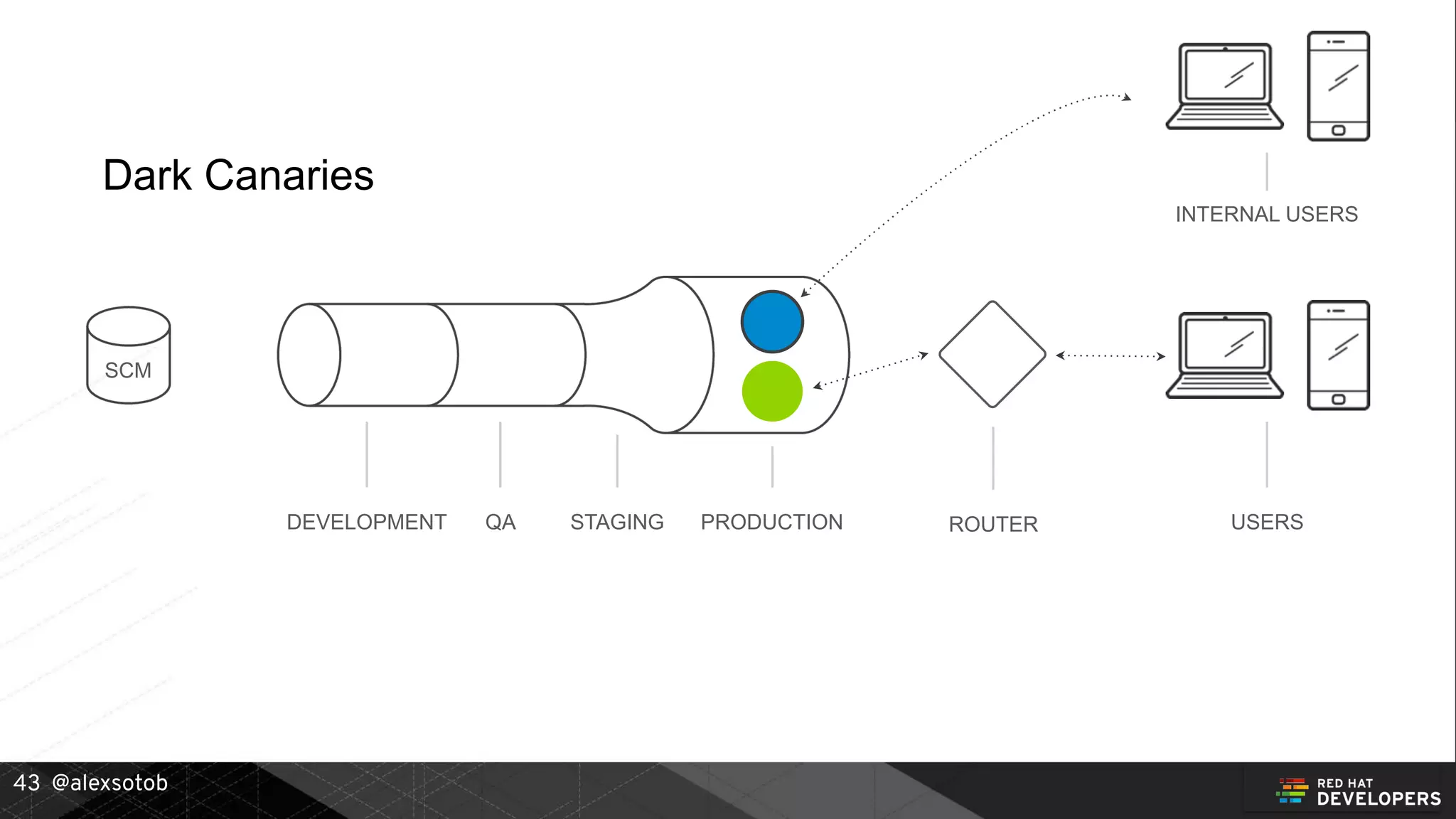 Dark Canaries

INTERNAL USERS

SCM

DEVELOPMENT QA STAGING PRODUCTION ROUTER USERS

43 @alexsotob

RED HAT DEVELOPERS